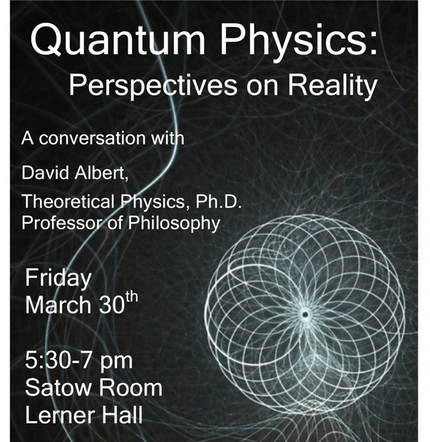 Quantum Physics:
Perspectives on Reality

A conversation with

David Albert,

Theoretical Physics, Ph.D.
Professor of Philosophy

Friday
March 30$^{th}$

5:30-7 pm
Satow Room
Lerner Hall